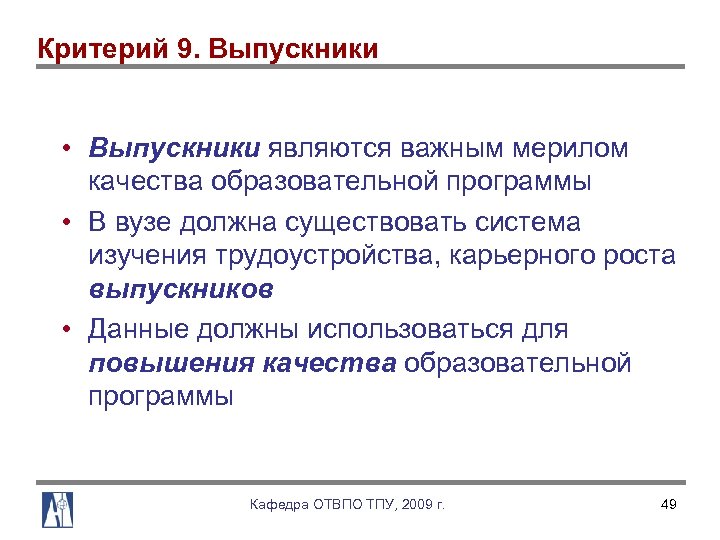 Критерий 9. Выпускники

• Выпускники являются важным мерилом качества образовательной программы
• В вузе должна существовать система изучения трудоустройства, карьерного роста выпускников
• Данные должны использоваться для повышения качества образовательной программы

Кафедра ОТВПО ТПУ, 2009 г.

49